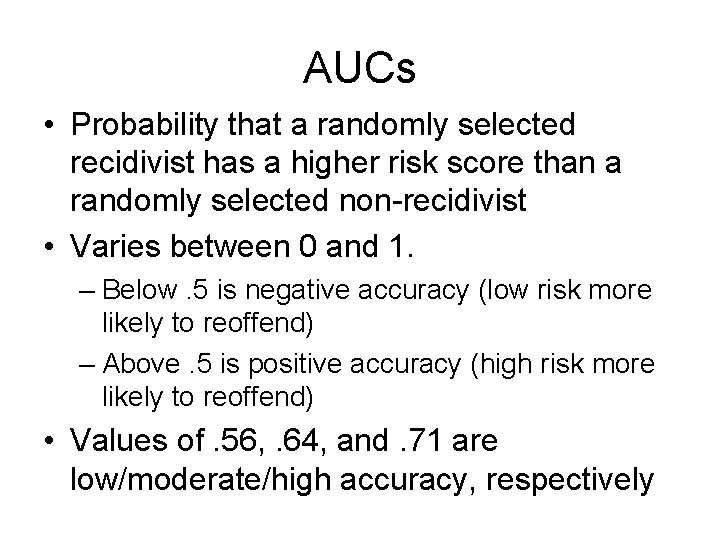 AUCs

• Probability that a randomly selected recidivist has a higher risk score than a randomly selected non-recidivist

• Varies between 0 and 1.

– Below .5 is negative accuracy (low risk more likely to reoffend)

– Above .5 is positive accuracy (high risk more likely to reoffend)

• Values of .56, .64, and .71 are low/moderate/high accuracy, respectively